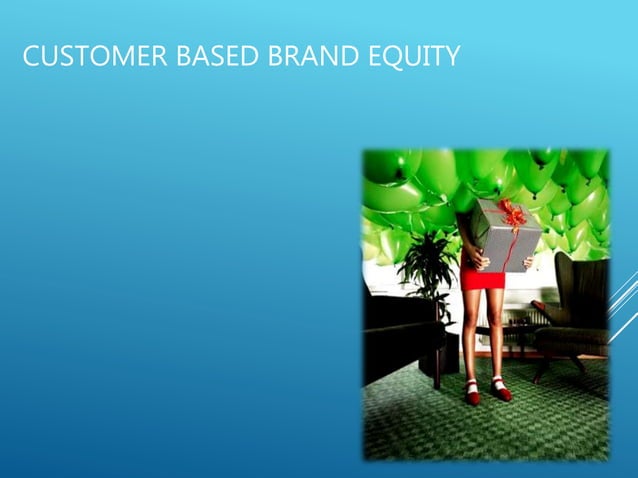 CUSTOMER BASED BRAND EQUITY